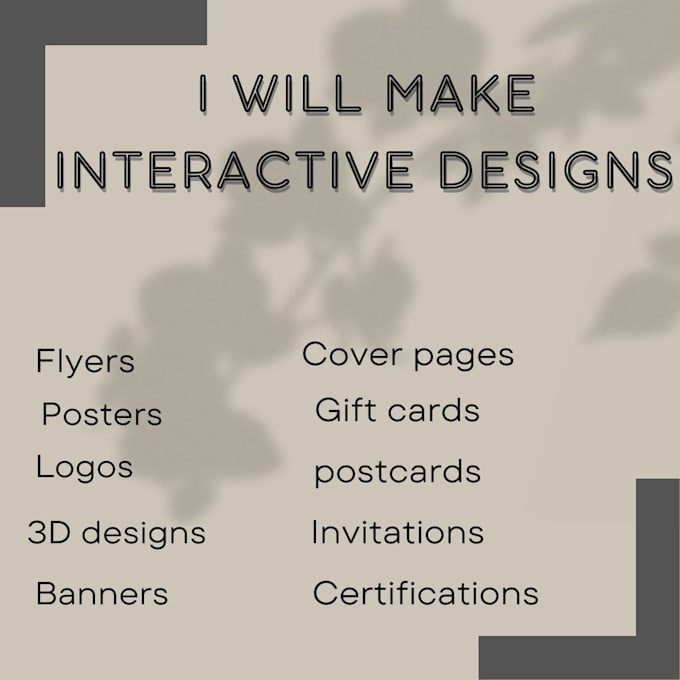 I WILL MAKE INTERACTIVE DESIGNS

Flyers
Posters
Logos
3D designs
Banners

Cover pages
Gift cards
postcards
Invitations
Certifications